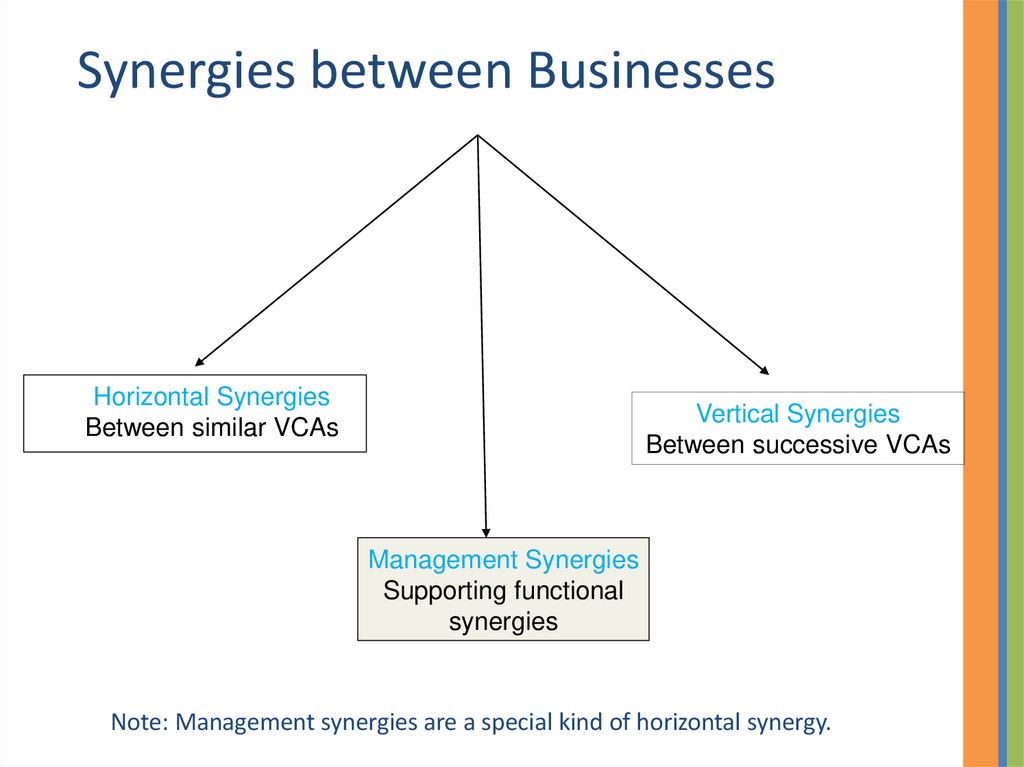 Synergies between Businesses

Horizontal Synergies
Between similar VCAs

Management Synergies
Supporting functional synergies

Vertical Synergies
Between successive VCAs

Note: Management synergies are a special kind of horizontal synergy.